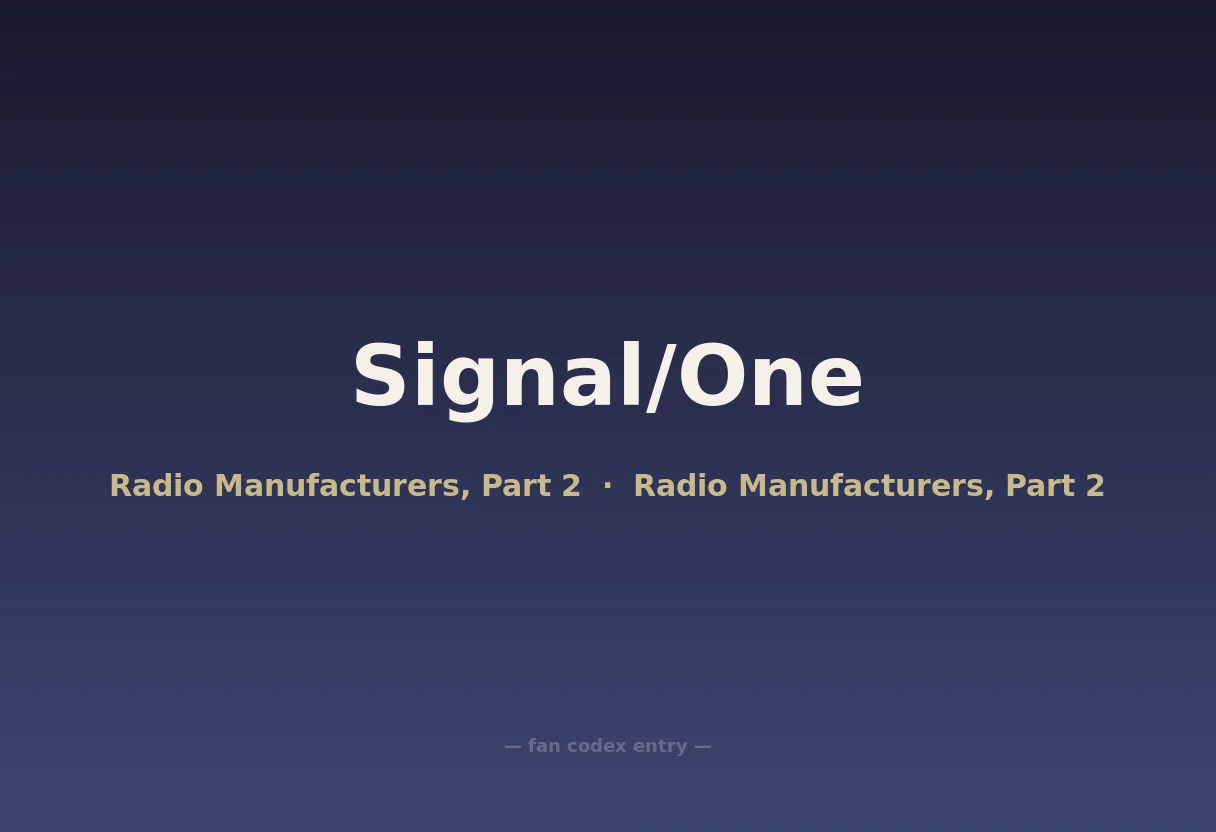 Signal/One

Radio Manufacturers, Part 2 · Radio Manufacturers, Part 2

— fan codex entry —